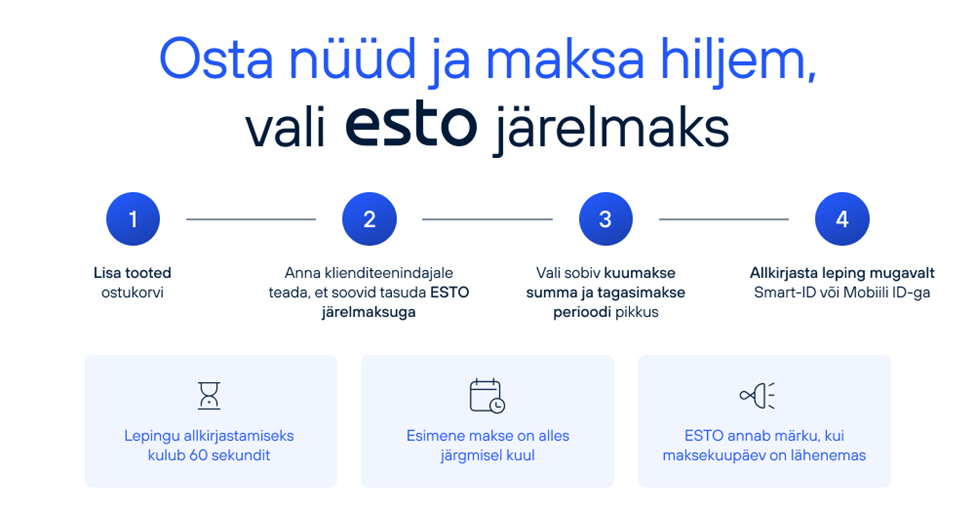 Osta nüüd ja maksa hiljem, vali esto järelmaks

1

Lisa tooted ostukorvi

2

Anna klienditeenindajale teada, et soovid tasuda ESTO järelmaksuga

3

Vali sobiv kuumakse summa ja tagasimakse perioodi pikkus

4

Allkirjasta leping mugavalt Smart-ID või Mobiili ID-ga

Lepingu allkirjastamiseks kulub 60 sekundit

Esimene makse on alles järgmisel kuul

ESTO annab märku, kui maksekuupäev on lähenemas